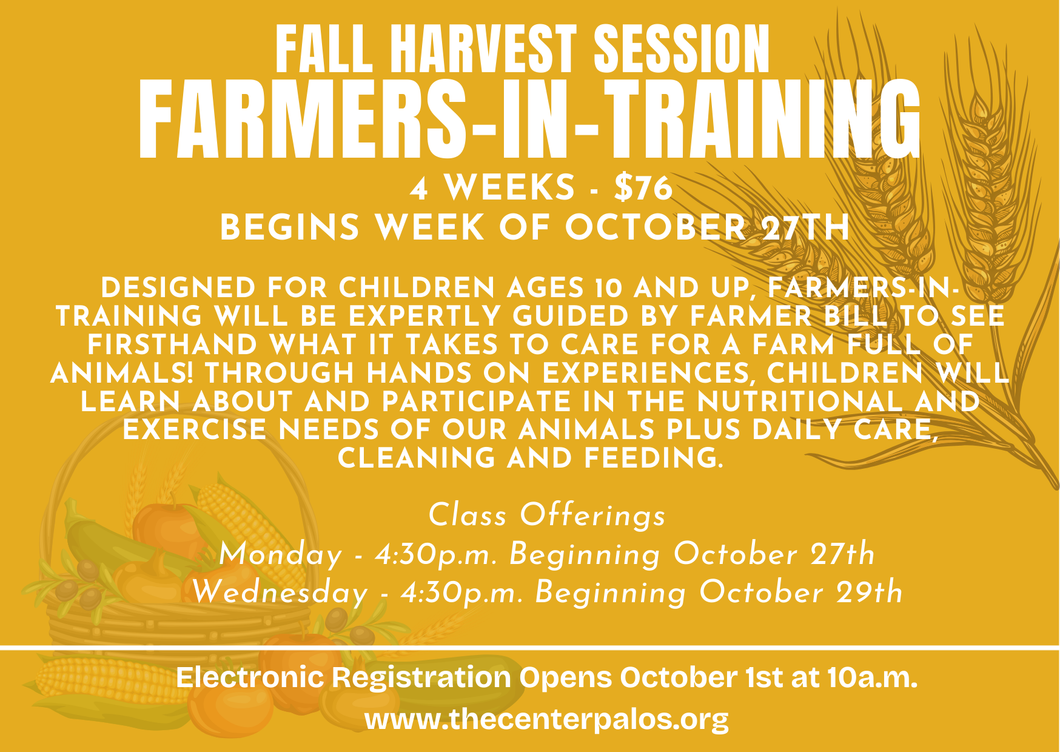 FALL HARVEST SESSION
FARMERS-IN-TRAINING

4 WEEKS - $76
BEGINS WEEK OF OCTOBER 27TH

DESIGNED FOR CHILDREN AGES 10 AND UP, FARMERS-IN-TRAINING WILL BE EXPERTLY GUIDED BY FARMER BILL TO SEE FIRSTHAND WHAT IT TAKES TO CARE FOR A FARM FULL OF ANIMALS! THROUGH HANDS ON EXPERIENCES, CHILDREN WILL LEARN ABOUT AND PARTICIPATE IN THE NUTRITIONAL AND EXERCISE NEEDS OF OUR ANIMALS PLUS DAILY CARE, CLEANING AND FEEDING.

Class Offerings
Monday - 4:30p.m. Beginning October 27th
Wednesday - 4:30p.m. Beginning October 29th

Electronic Registration Opens October 1st at 10a.m.
www.thecenterpalos.org